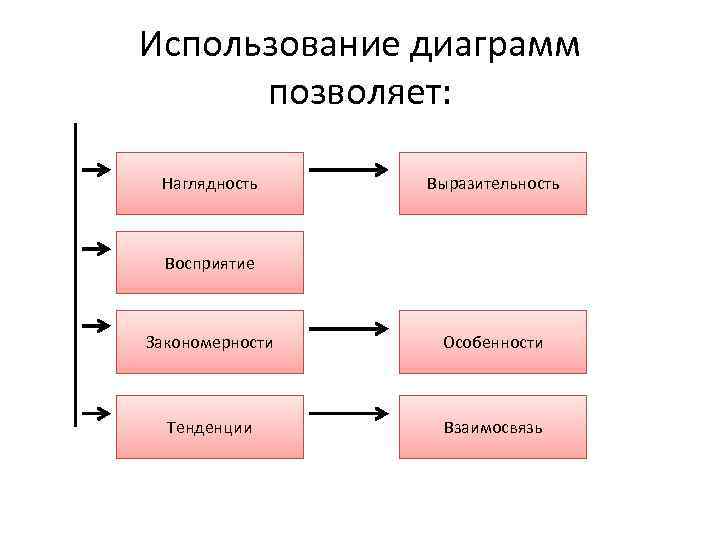 Использование диаграмм позволяет:

Наглядность

Выразительность

Восприятие

Закономерности

Особенности

Тенденции

Взаимосвязь